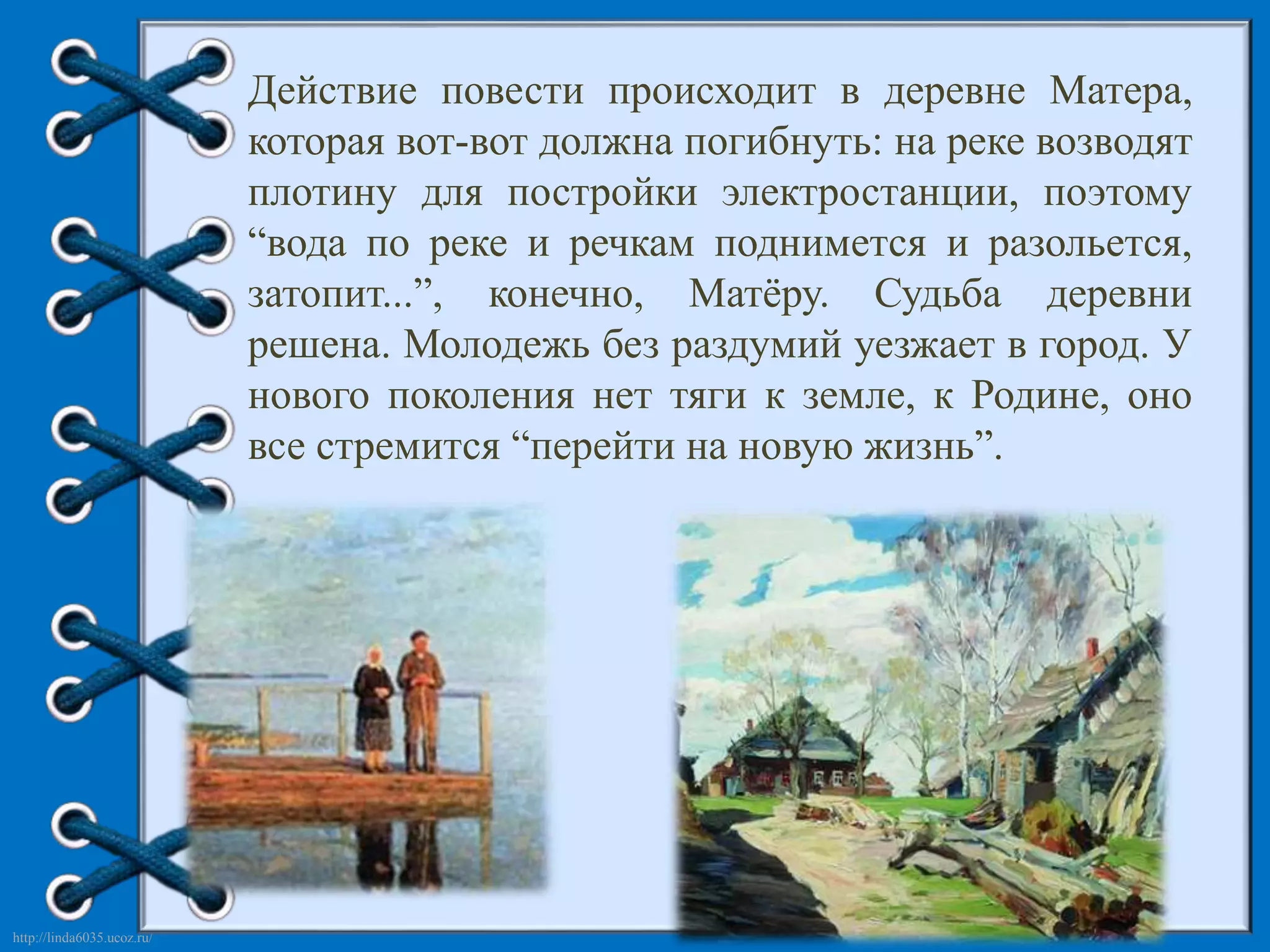 Действие повести происходит в деревне Матера, которая вот-вот должна погибнуть: на реке возводят плотину для постройки электростанции, поэтому “вода по реке и речкам поднимется и разольется, затопит...”, конечно, Матёру. Судьба деревни решена. Молодежь без раздумий уезжает в город. У нового поколения нет тяги к земле, к Родине, оно все стремится “перейти на новую жизнь”.

http://linda6035.ucoz.ru/